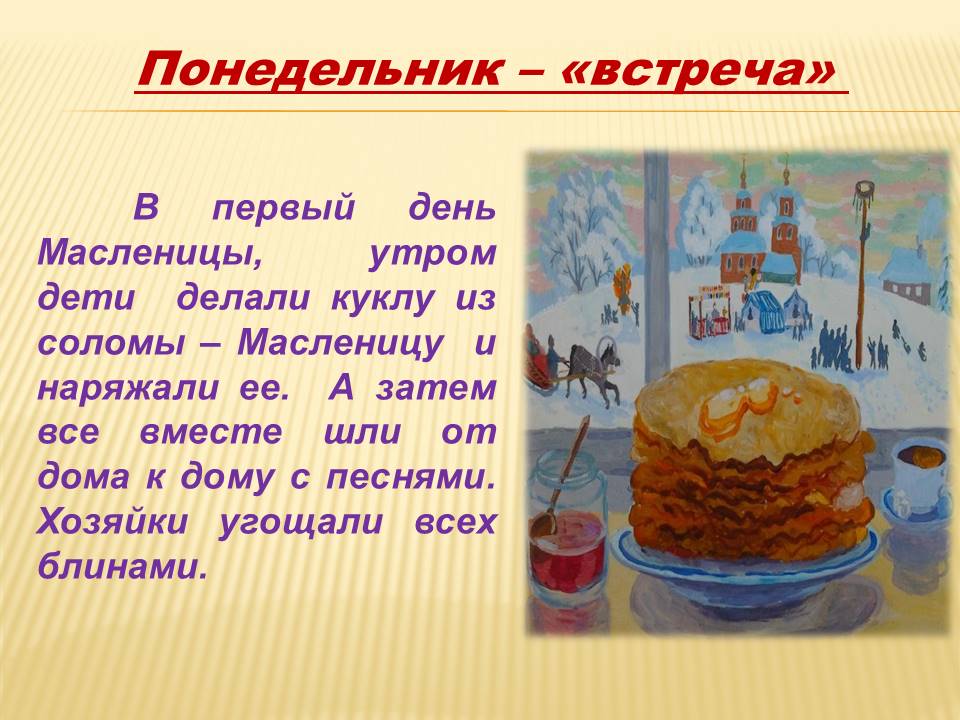 Понедельник – «встреча»

В первый день Масленицы, утром дети делали куклу из соломы – Масленицу и наряжали ее. А затем все вместе шли от дома к дому с песнями. Хозяйки угощали всех блинами.